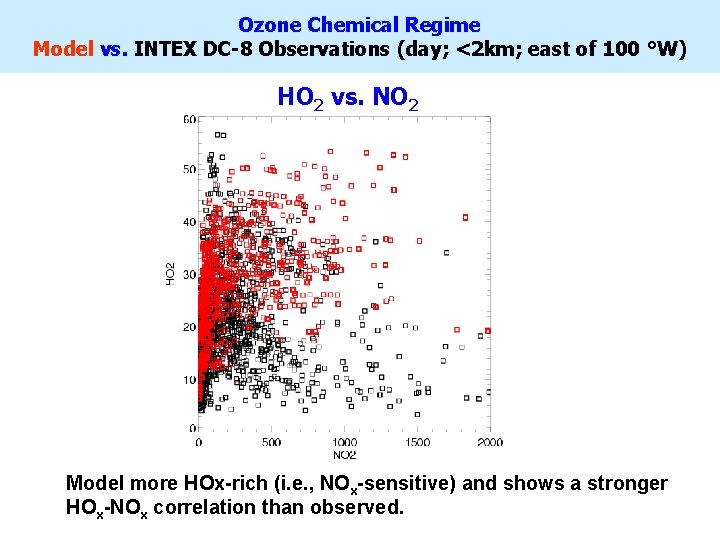 Ozone Chemical Regime
Model vs. INTEX DC-8 Observations (day; <2km; east of 100 °W)

$HO_2$ vs. $NO_2$

60
50
40
30
20
10
0
HO2
0
500
1000
1500
2000
NO2

Model more HOx-rich (i.e., $NO_x$-sensitive) and shows a stronger $HO_x$-$NO_x$ correlation than observed.